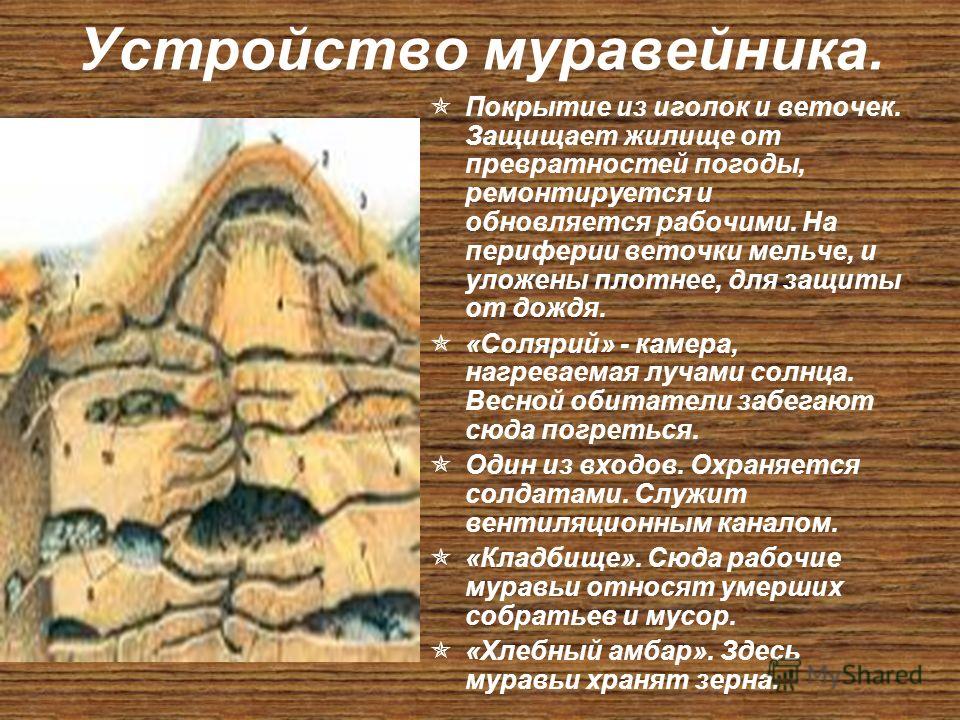 Устройство муравейника.

Покрытие из иголок и веточек. Защищает жилище от превратностей погоды, ремонтируется и обновляется рабочими. На периферии веточки мельче, и уложены плотнее, для защиты от дождя.

«Солярий» - камера, нагреваемая лучами солнца. Весной обитатели забегают сюда погреться.

Один из входов. Охраняется солдатами. Служит вентиляционным каналом.

«Кладбище». Сюда рабочие муравьи относят умерших собратьев и мусор.

«Хлебный амбар». Здесь муравьи хранят зерна.

MyShared